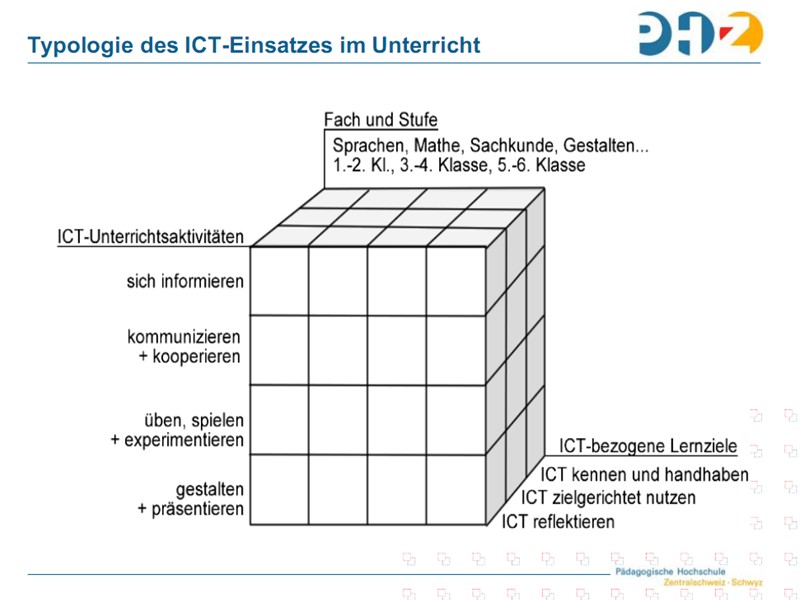 Typologie des ICT-Einsatzes im Unterricht

PHZ

Fach und Stufe
Sprachen, Mathe, Sachkunde, Gestalten...
1.-2. Kl., 3.-4. Klasse, 5.-6. Klasse

ICT-Unterrichtsaktivitäten
sich informieren
kommunizieren + kooperieren
üben, spielen + experimentieren
gestalten + präsentieren

ICT-bezogene Lernziele
ICT kennen und handhaben
ICT zielgerichtet nutzen
ICT reflektieren

Pädagogische Hochschule
Zentralschweiz · Schwyz